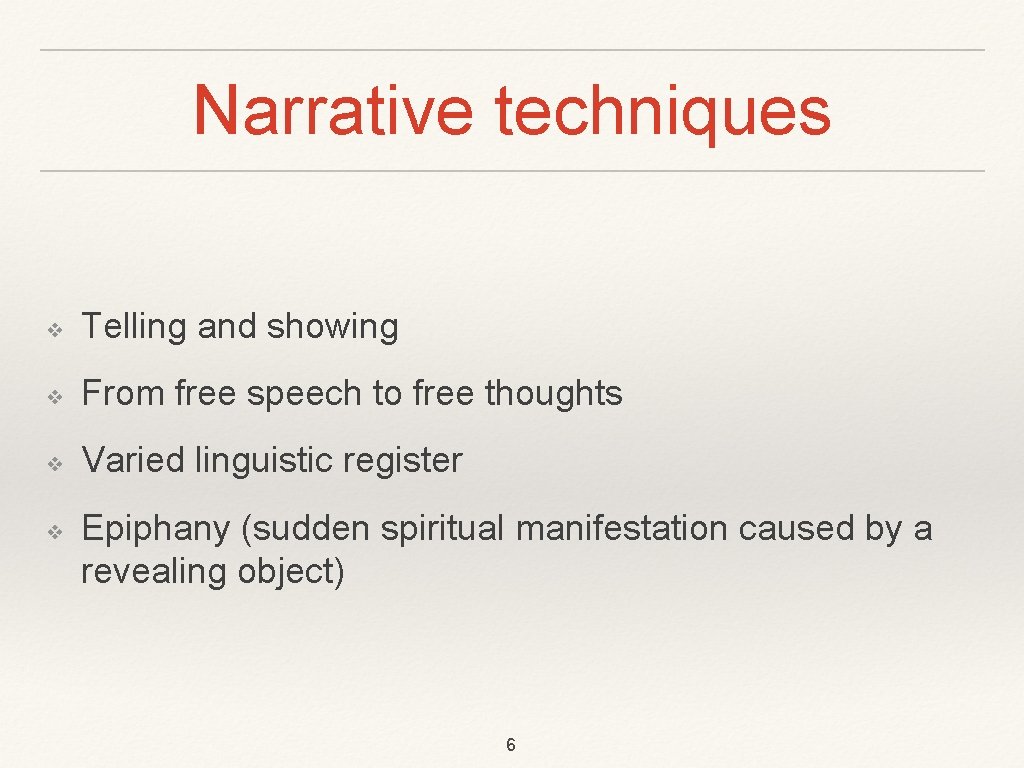 Narrative techniques

❖ Telling and showing

❖ From free speech to free thoughts

❖ Varied linguistic register

❖ Epiphany (sudden spiritual manifestation caused by a revealing object)

6